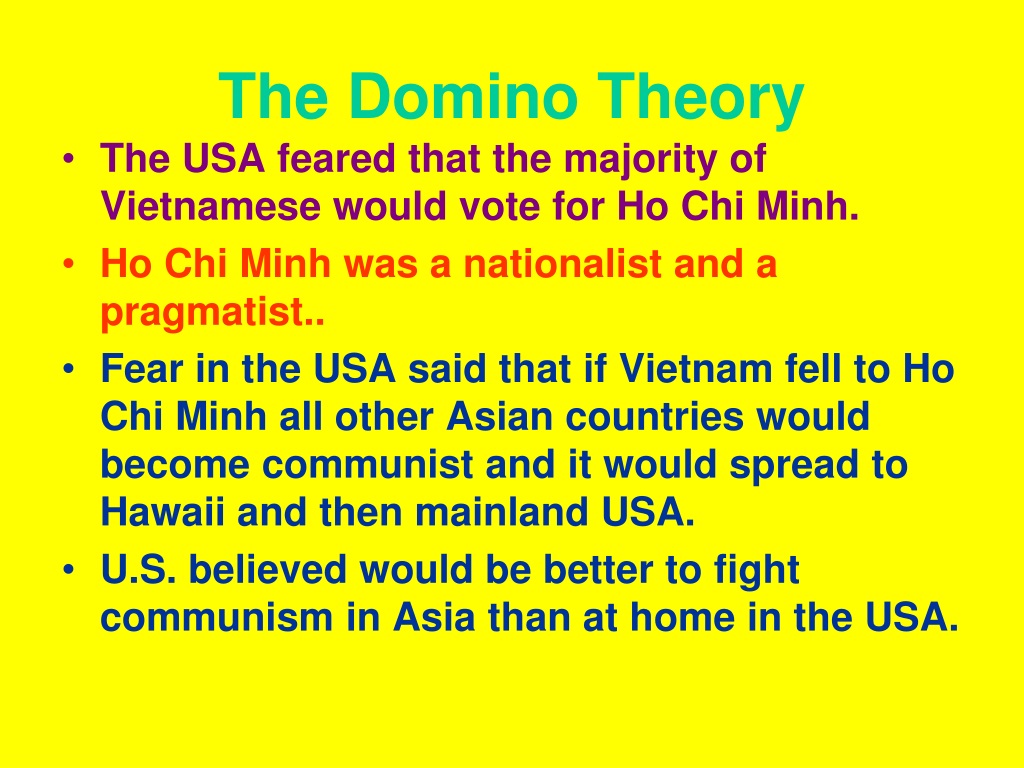 The Domino Theory

• The USA feared that the majority of Vietnamese would vote for Ho Chi Minh.
• Ho Chi Minh was a nationalist and a pragmatist..
• Fear in the USA said that if Vietnam fell to Ho Chi Minh all other Asian countries would become communist and it would spread to Hawaii and then mainland USA.
• U.S. believed would be better to fight communism in Asia than at home in the USA.